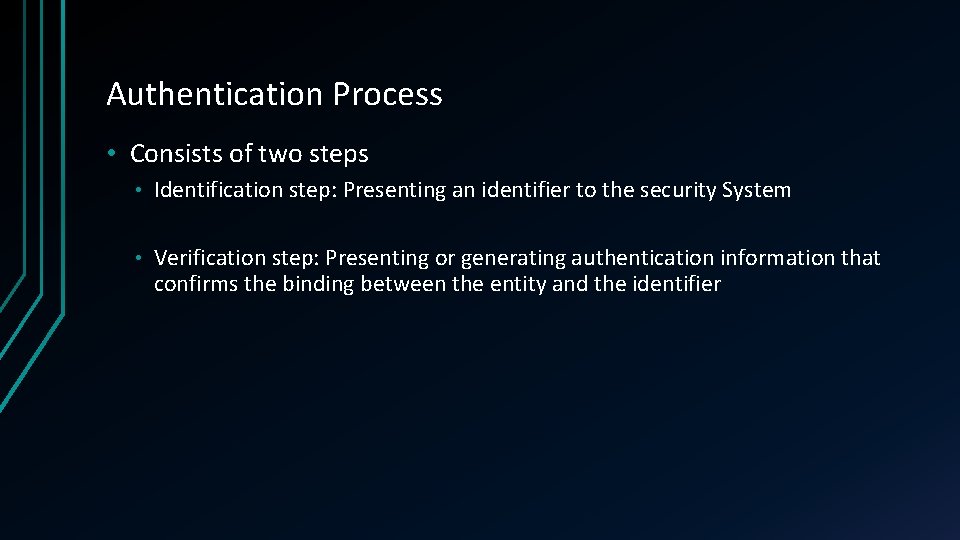 Authentication Process

• Consists of two steps

• Identification step: Presenting an identifier to the security System

• Verification step: Presenting or generating authentication information that confirms the binding between the entity and the identifier